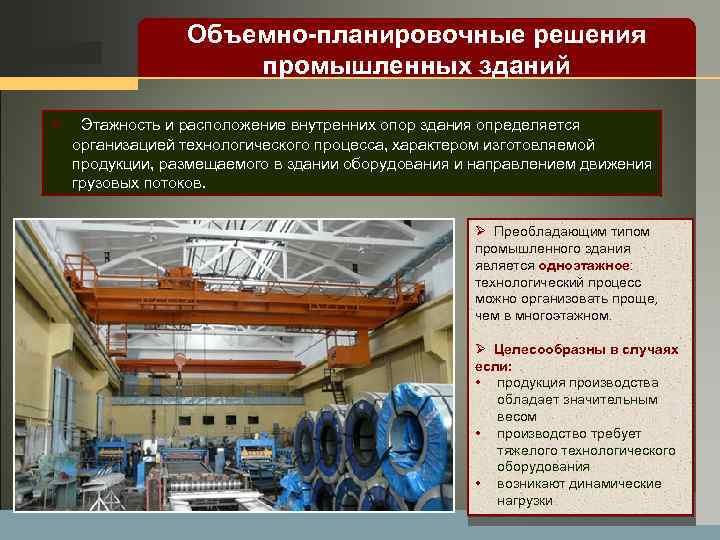 Объемно-планировочные решения промышленных зданий

Этажность и расположение внутренних опор здания определяется организацией технологического процесса, характером изготовляемой продукции, размещаемого в здании оборудования и направлением движения грузовых потоков.

➢ Преобладающим типом промышленного здания является одноэтажное: технологический процесс можно организовать проще, чем в многоэтажном.

➢ Целесообразны в случаях если:
• продукция производства обладает значительным весом
• производство требует тяжелого технологического оборудования
• возникают динамические нагрузки